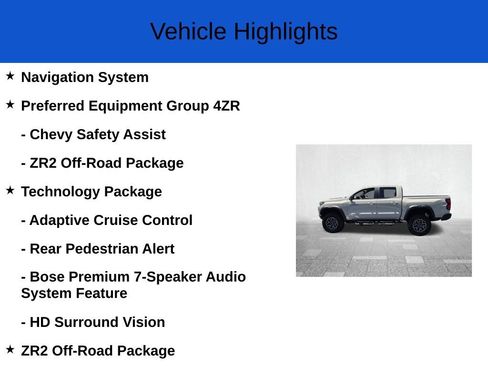 Vehicle Highlights

★ Navigation System

★ Preferred Equipment Group 4ZR

- Chevy Safety Assist

- ZR2 Off-Road Package

★ Technology Package

- Adaptive Cruise Control

- Rear Pedestrian Alert

- Bose Premium 7-Speaker Audio System Feature

- HD Surround Vision

★ ZR2 Off-Road Package